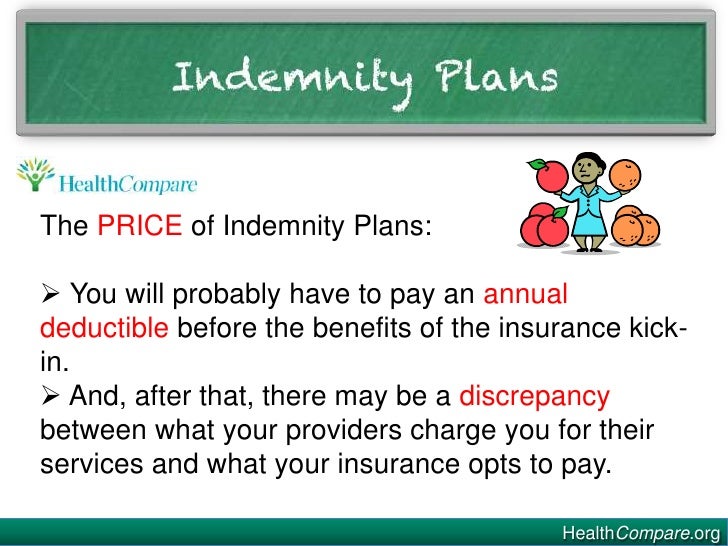 Indemnity Plans

HealthCompare

The PRICE of Indemnity Plans:

➢ You will probably have to pay an annual deductible before the benefits of the insurance kick-in.
➢ And, after that, there may be a discrepancy between what your providers charge you for their services and what your insurance opts to pay.

HealthCompare.org